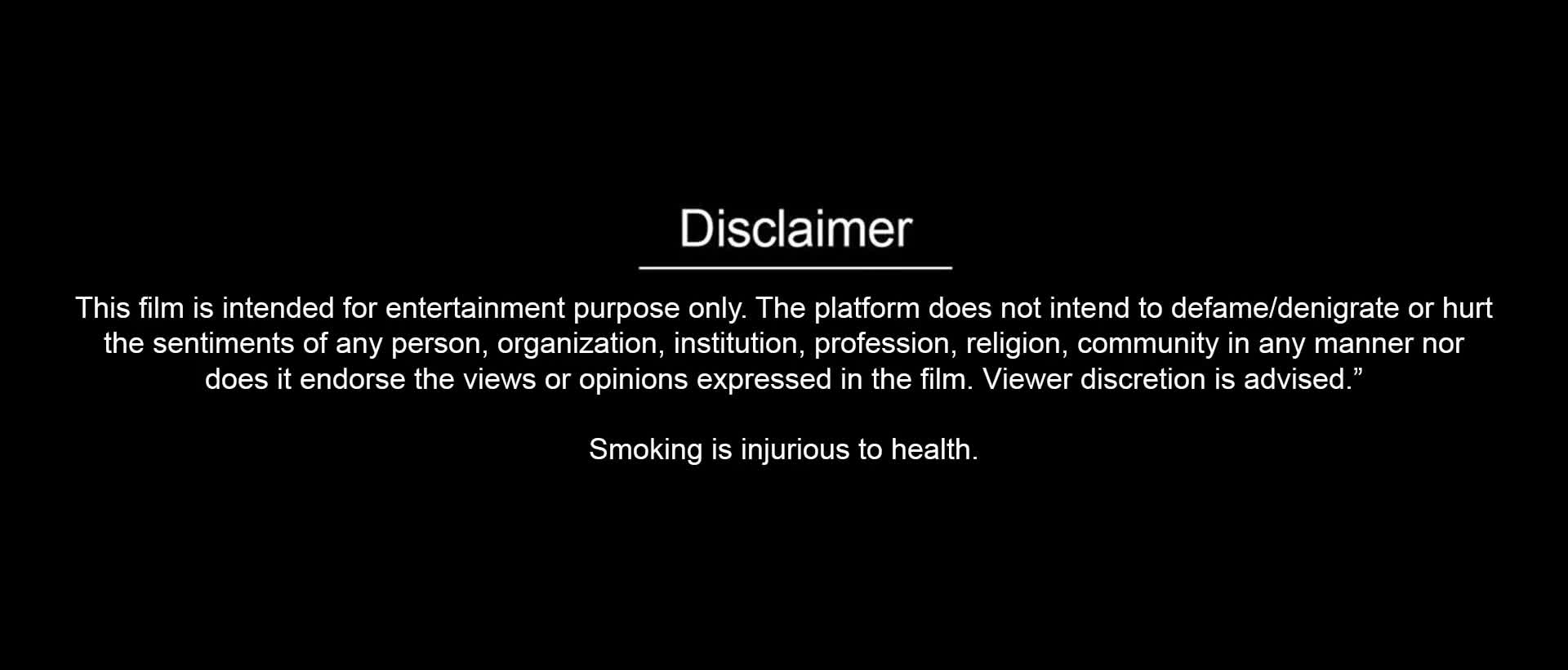 Disclaimer

This film is intended for entertainment purpose only. The platform does not intend to defame/denigrate or hurt the sentiments of any person, organization, institution, profession, religion, community in any manner nor does it endorse the views or opinions expressed in the film. Viewer discretion is advised.”

Smoking is injurious to health.